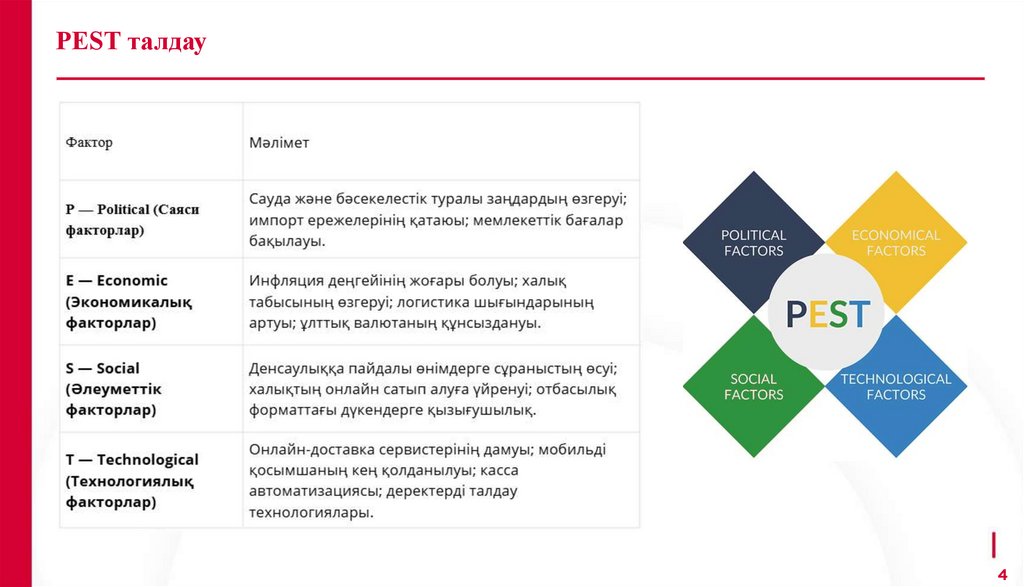 PEST талдау

| Фактор | Мәлімет |
|---|---|
| P — Political (Саяси факторлар) | Сауда және бәсекелестік туралы заңдардың өзгеруі; импорт ережелерінің қатаюы; мемлекеттік бағалар бақылауы. |
| E — Economic (Экономикалық факторлар) | Инфляция деңгейінің жоғары болуы; халық табысының өзгеруі; логистика шығындарының артуы; ұлттық валютаның құнсыздануы. |
| S — Social (Әлеуметтік факторлар) | Денсаулыққа пайдалы өнімдерге сұраныстың өсуі; халықтың онлайн сатып алуға үйренуі; отбасылық форматтағы дүкендерге қызығушылық. |
| T — Technological (Технологиялық факторлар) | Онлайн-доставка сервистерінің дамуы; мобильді қосымшаның кең қолданылуы; касса автоматизациясы; деректерді талдау технологиялары. |

POLITICAL FACTORS

ECONOMICAL FACTORS

PEST

SOCIAL FACTORS

TECHNOLOGICAL FACTORS

4